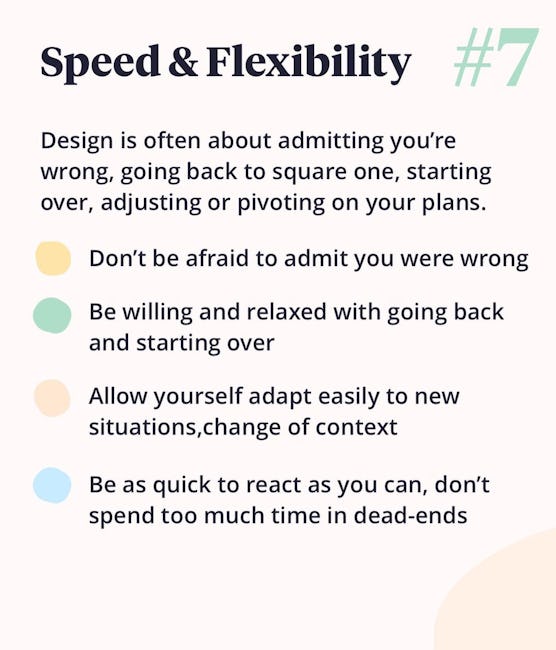 Speed & Flexibility #7

Design is often about admitting you're wrong, going back to square one, starting over, adjusting or pivoting on your plans.

Don't be afraid to admit you were wrong

Be willing and relaxed with going back and starting over

Allow yourself adapt easily to new situations,change of context

Be as quick to react as you can, don't spend too much time in dead-ends